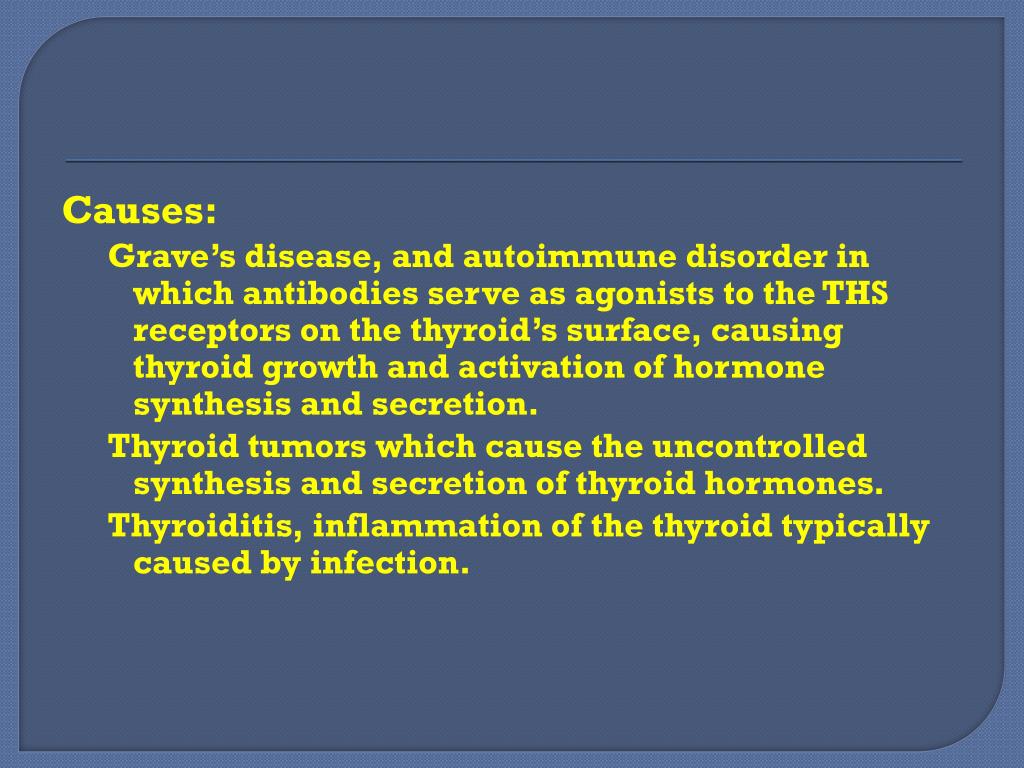 Causes:

Grave’s disease, and autoimmune disorder in which antibodies serve as agonists to the THS receptors on the thyroid’s surface, causing thyroid growth and activation of hormone synthesis and secretion.

Thyroid tumors which cause the uncontrolled synthesis and secretion of thyroid hormones.

Thyroiditis, inflammation of the thyroid typically caused by infection.